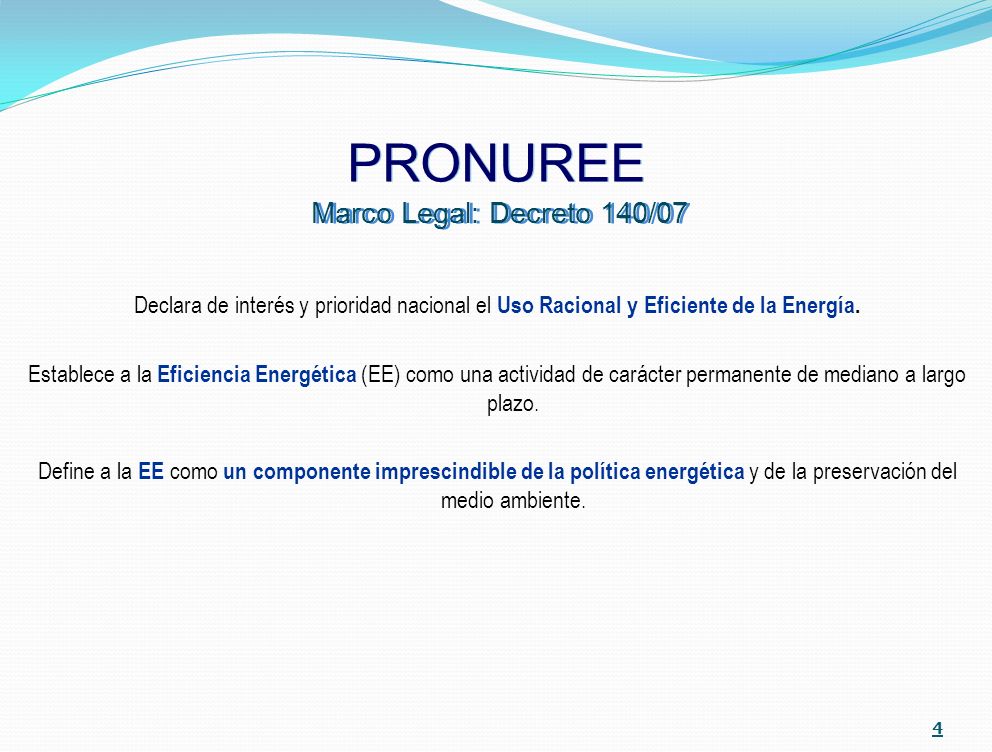 PRONUREE
Marco Legal: Decreto 140/07

Declara de interés y prioridad nacional el Uso Racional y Eficiente de la Energía.

Establece a la Eficiencia Energética (EE) como una actividad de carácter permanente de mediano a largo plazo.

Define a la EE como un componente imprescindible de la política energética y de la preservación del medio ambiente.

4